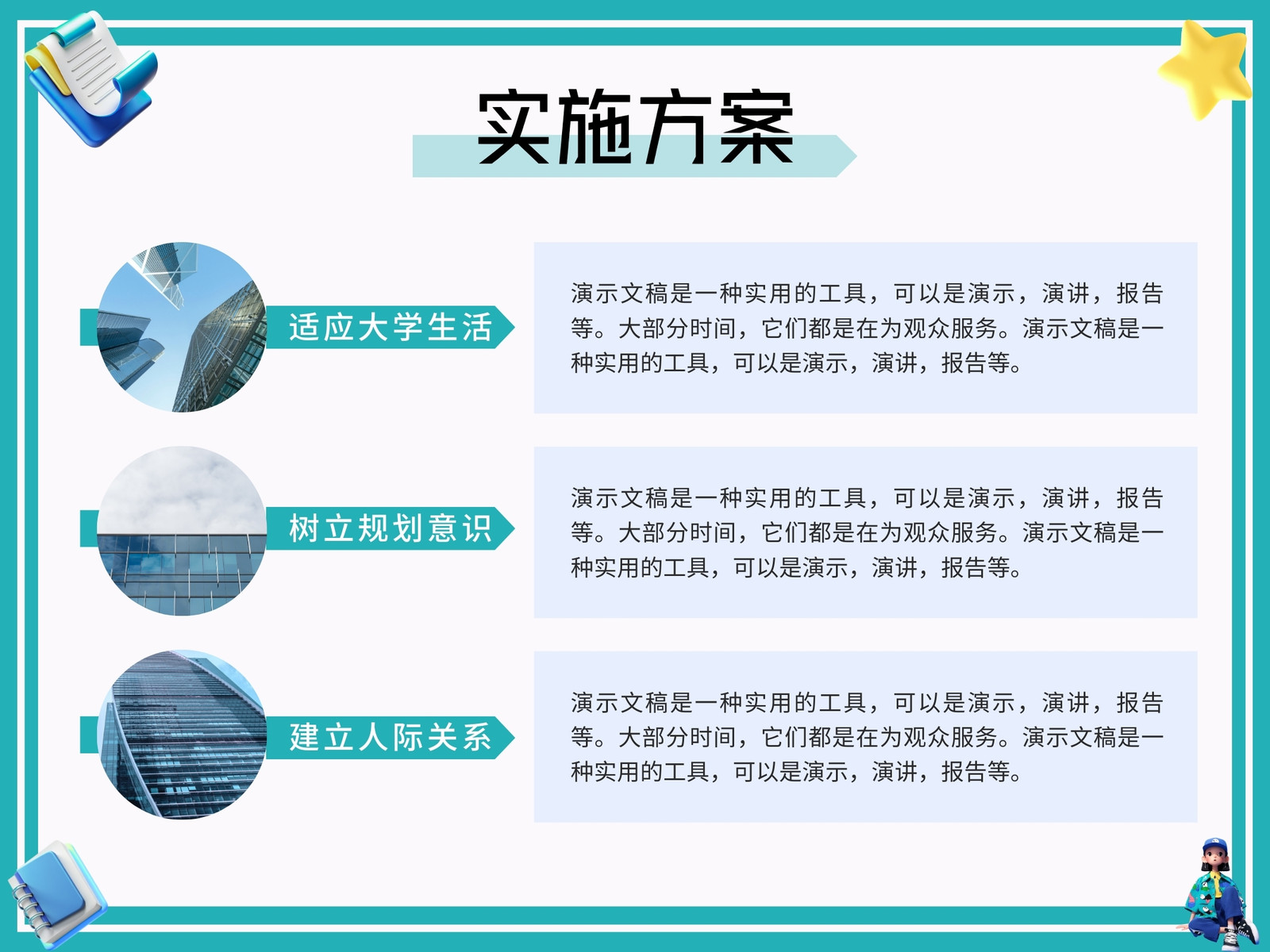 实施方案

适应大学生活

演示文稿是一种实用的工具，可以是演示，演讲，报告等。大部分时间，它们都是在为观众服务。演示文稿是一种实用的工具，可以是演示，演讲，报告等。

树立规划意识

演示文稿是一种实用的工具，可以是演示，演讲，报告等。大部分时间，它们都是在为观众服务。演示文稿是一种实用的工具，可以是演示，演讲，报告等。

建立人际关系

演示文稿是一种实用的工具，可以是演示，演讲，报告等。大部分时间，它们都是在为观众服务。演示文稿是一种实用的工具，可以是演示，演讲，报告等。